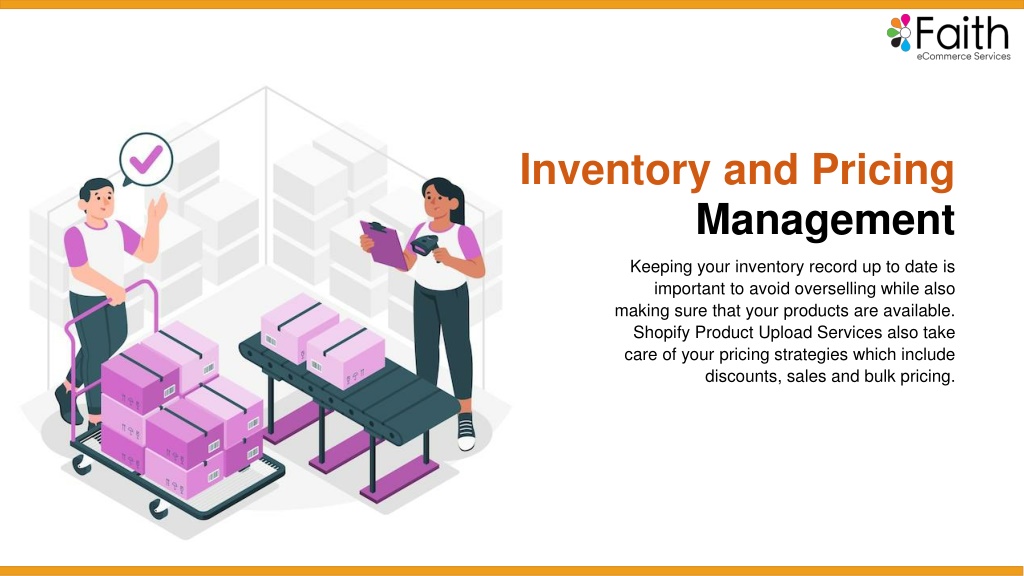 Faith
eCommerce Services

Inventory and Pricing Management

Keeping your inventory record up to date is important to avoid overselling while also making sure that your products are available. Shopify Product Upload Services also take care of your pricing strategies which include discounts, sales and bulk pricing.